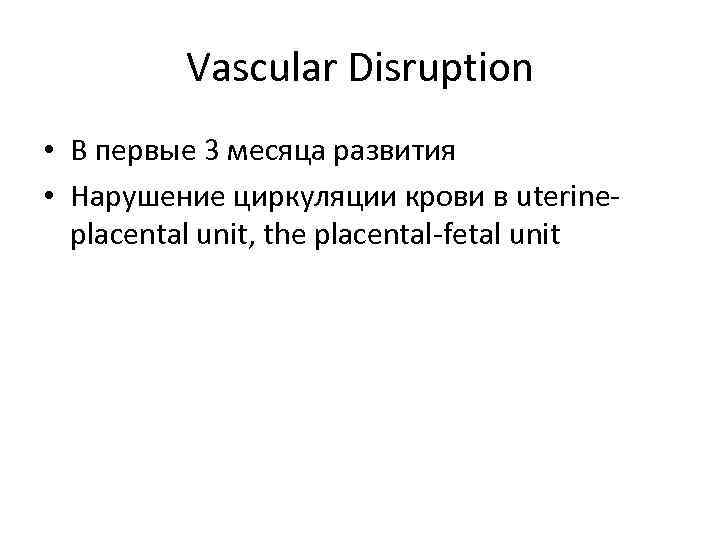 Vascular Disruption

• В первые 3 месяца развития
• Нарушение циркуляции крови в uterine-placental unit, the placental-fetal unit